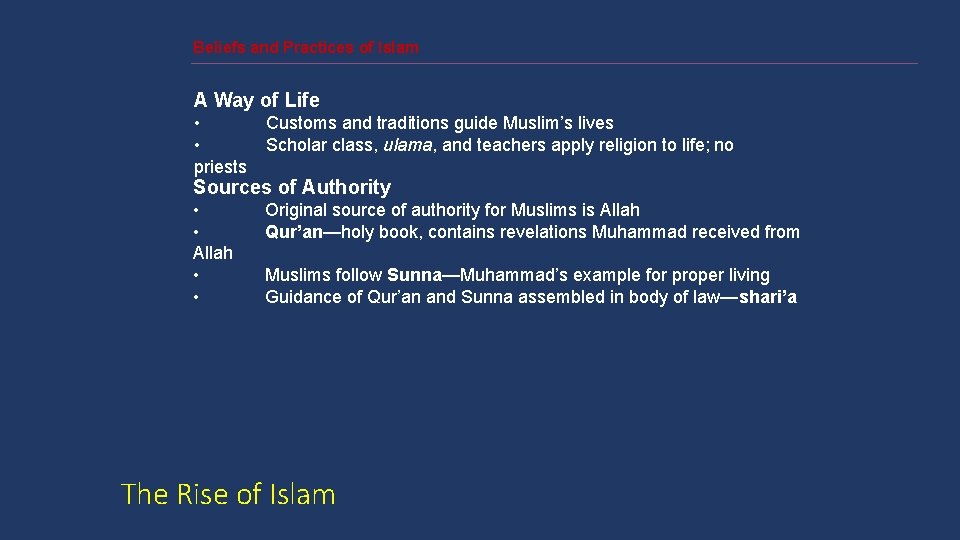 Beliefs and Practices of Islam

A Way of Life
• Customs and traditions guide Muslim's lives
• Scholar class, ulama, and teachers apply religion to life; no priests

Sources of Authority
• Original source of authority for Muslims is Allah
• Qur'an—holy book, contains revelations Muhammad received from Allah
• Muslims follow Sunna—Muhammad's example for proper living
• Guidance of Qur'an and Sunna assembled in body of law—shari'a

The Rise of Islam